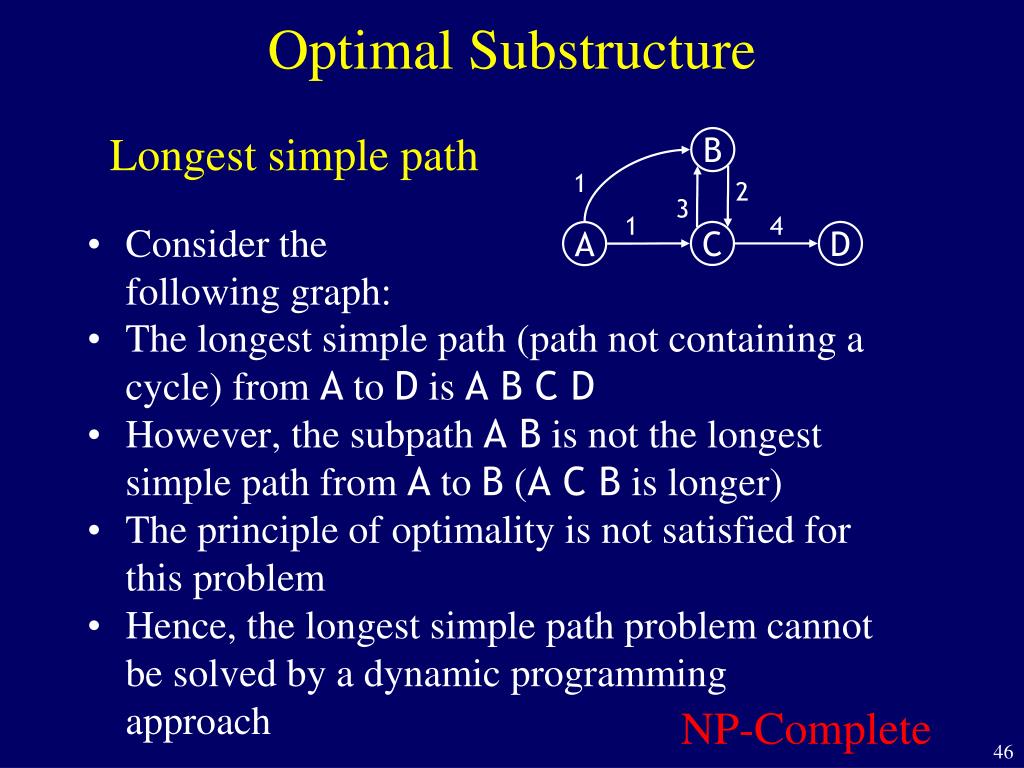 Optimal Substructure

Longest simple path

B
1
2
3
1
4
A
C
D

• Consider the following graph:
• The longest simple path (path not containing a cycle) from A to D is A B C D
• However, the subpath A B is not the longest simple path from A to B (A C B is longer)
• The principle of optimality is not satisfied for this problem
• Hence, the longest simple path problem cannot be solved by a dynamic programming approach

NP-Complete

46